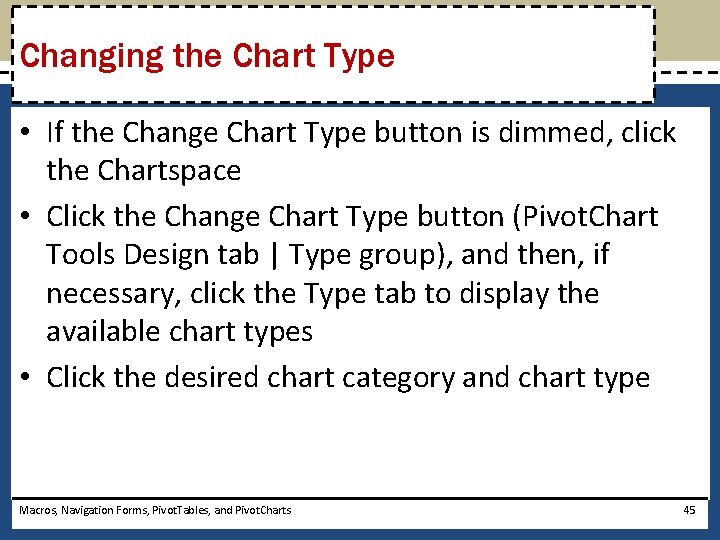 Changing the Chart Type

• If the Change Chart Type button is dimmed, click the Chartspace

• Click the Change Chart Type button (PivotChart Tools Design tab | Type group), and then, if necessary, click the Type tab to display the available chart types

• Click the desired chart category and chart type

Macros, Navigation Forms, PivotTables, and PivotCharts

45